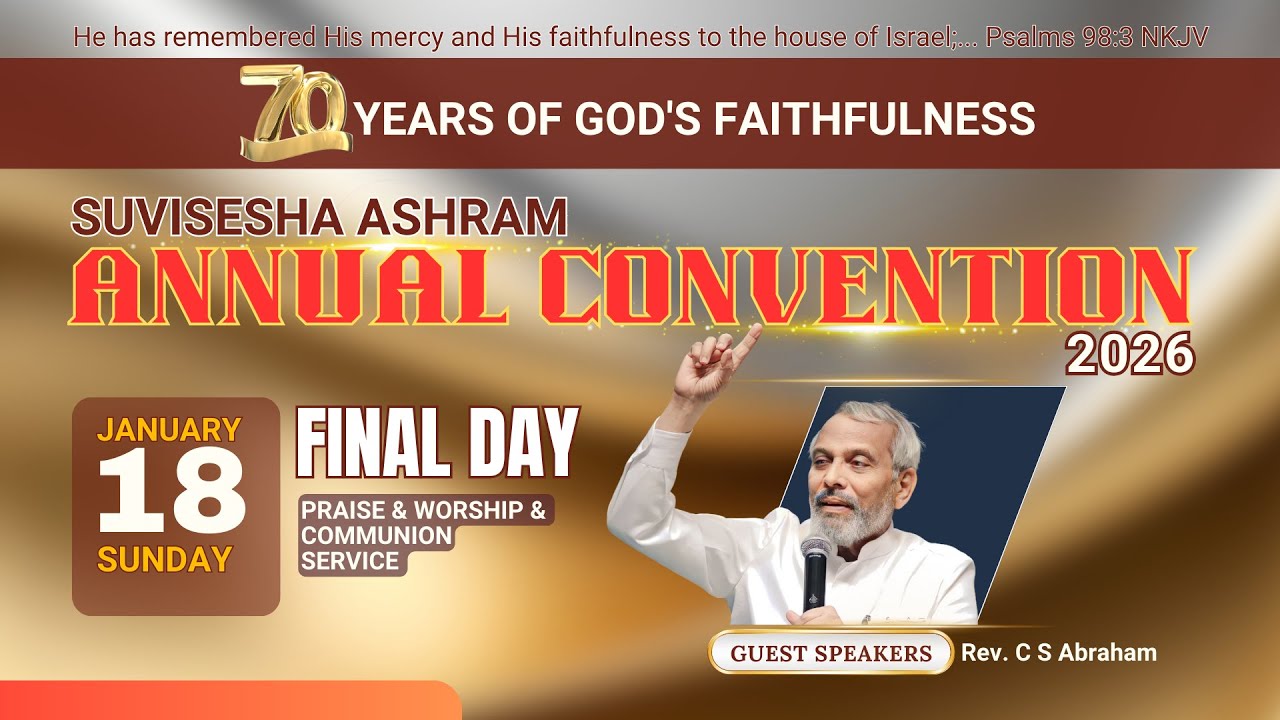 He has remembered His mercy and His faithfulness to the house of Israel;... Psalms 98:3 NKJV

70 YEARS OF GOD'S FAITHFULNESS

SUVISESHA ASHRAM
ANNUAL CONVENTION
2026

JANUARY
18
SUNDAY

FINAL DAY

PRAISE & WORSHIP & COMMUNION SERVICE

GUEST SPEAKERS Rev. C S Abraham